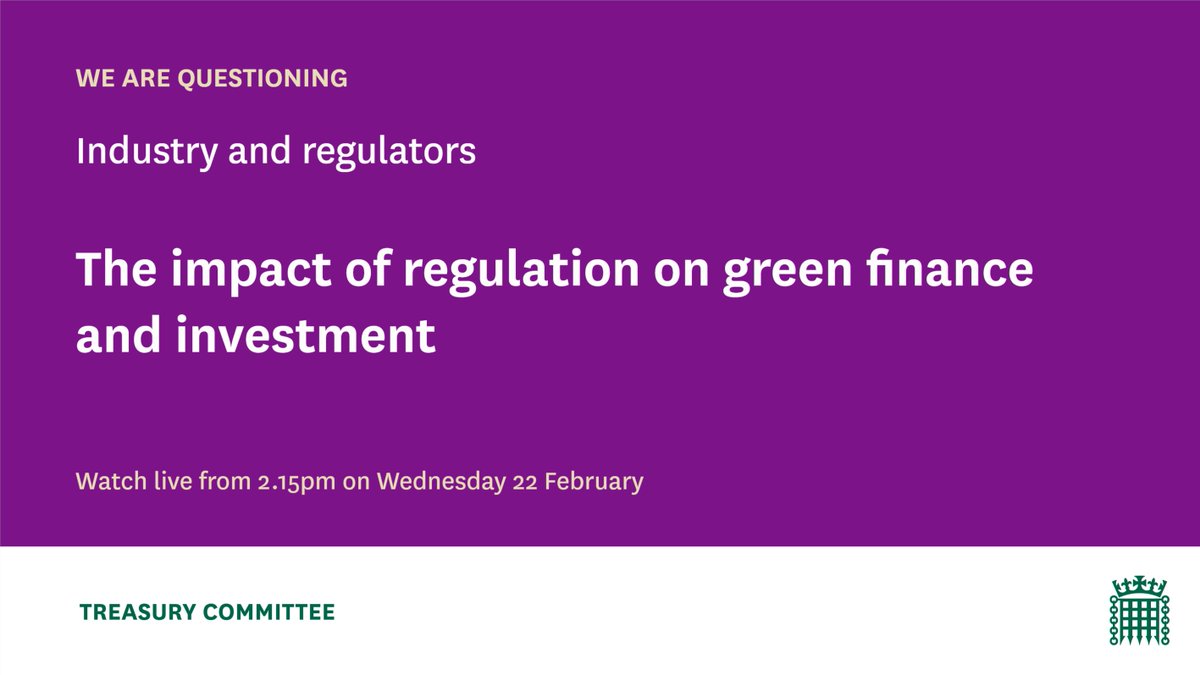 WE ARE QUESTIONING

Industry and regulators

The impact of regulation on green finance and investment

Watch live from 2.15pm on Wednesday 22 February

TREASURY COMMITTEE